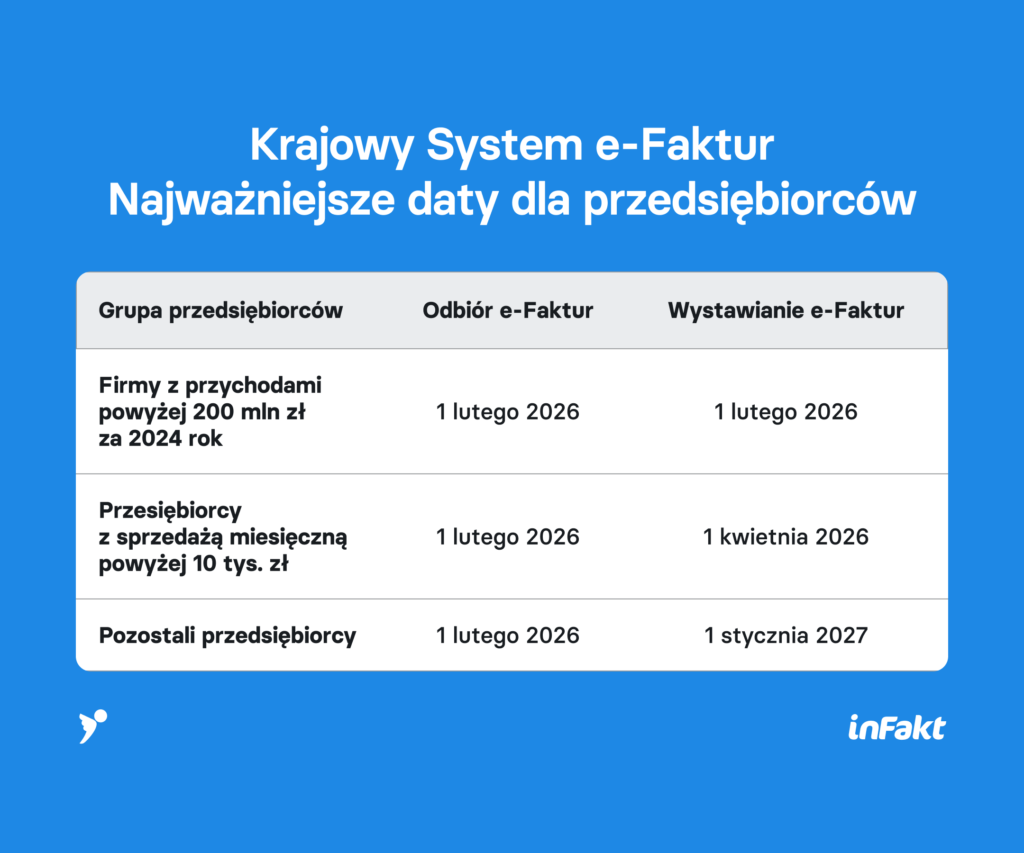 Krajowy System e-Faktur
Najważniejsze daty dla przedsiębiorców

| Grupa przedsiębiorców | Odbiór e-Faktur | Wystawianie e-Faktur |
|---|---|---|
| Firmy z przychodami powyżej 200 mln zł za 2024 rok | 1 lutego 2026 | 1 lutego 2026 |
| Przesiębiorcy z sprzedażą miesięczną powyżej 10 tys. zł | 1 lutego 2026 | 1 kwietnia 2026 |
| Pozostali przedsiębiorcy | 1 lutego 2026 | 1 stycznia 2027 |

inFakt